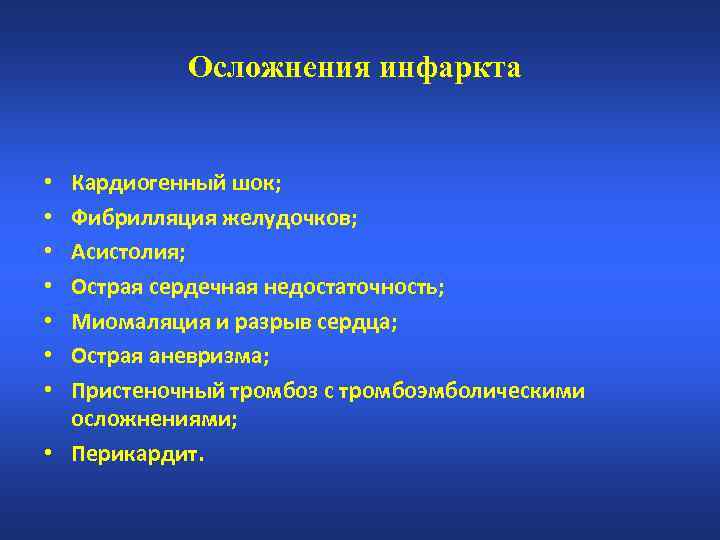 Осложнения инфаркта

• Кардиогенный шок;
• Фибрилляция желудочков;
• Асистолия;
• Острая сердечная недостаточность;
• Миомаляция и разрыв сердца;
• Острая аневризма;
• Пристеночный тромбоз с тромбоэмболическими осложнениями;
• Перикардит.